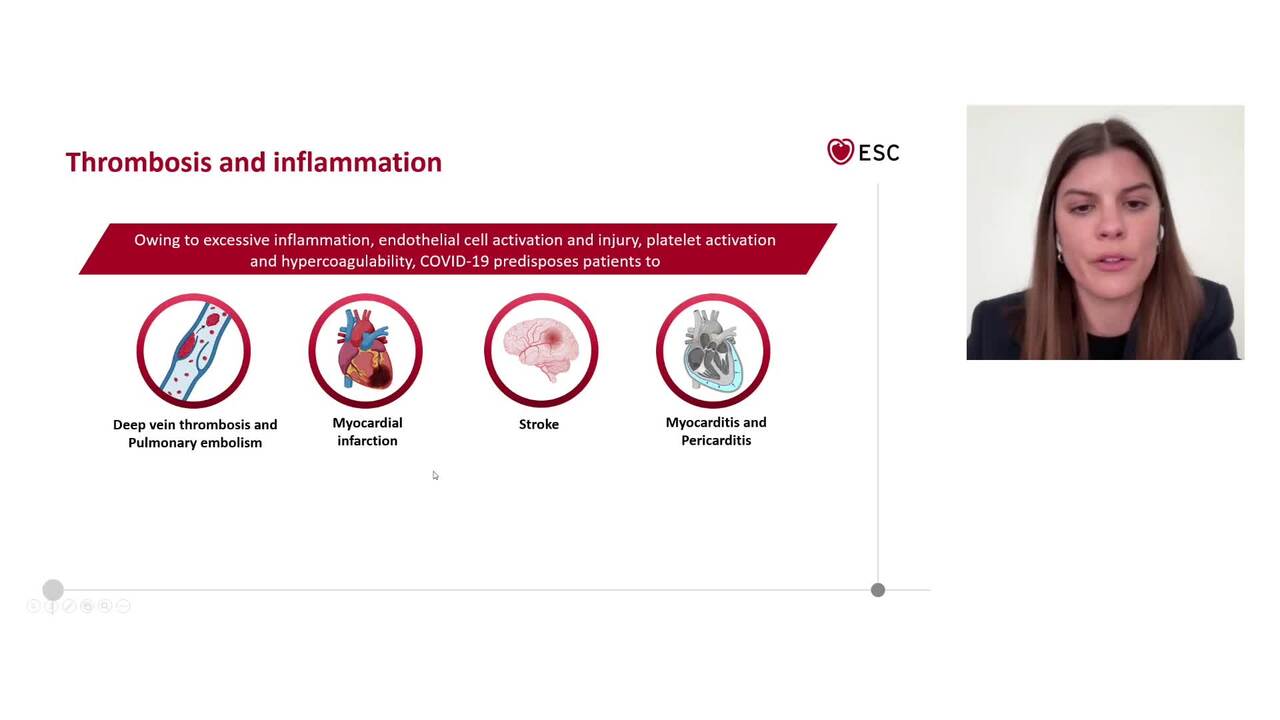 Thrombosis and inflammation

ESC

Owing to excessive inflammation, endothelial cell activation and injury, platelet activation and hypercoagulability, COVID-19 predisposes patients to

Deep vein thrombosis and Pulmonary embolism

Myocardial infarction

Stroke

Myocarditis and Pericarditis